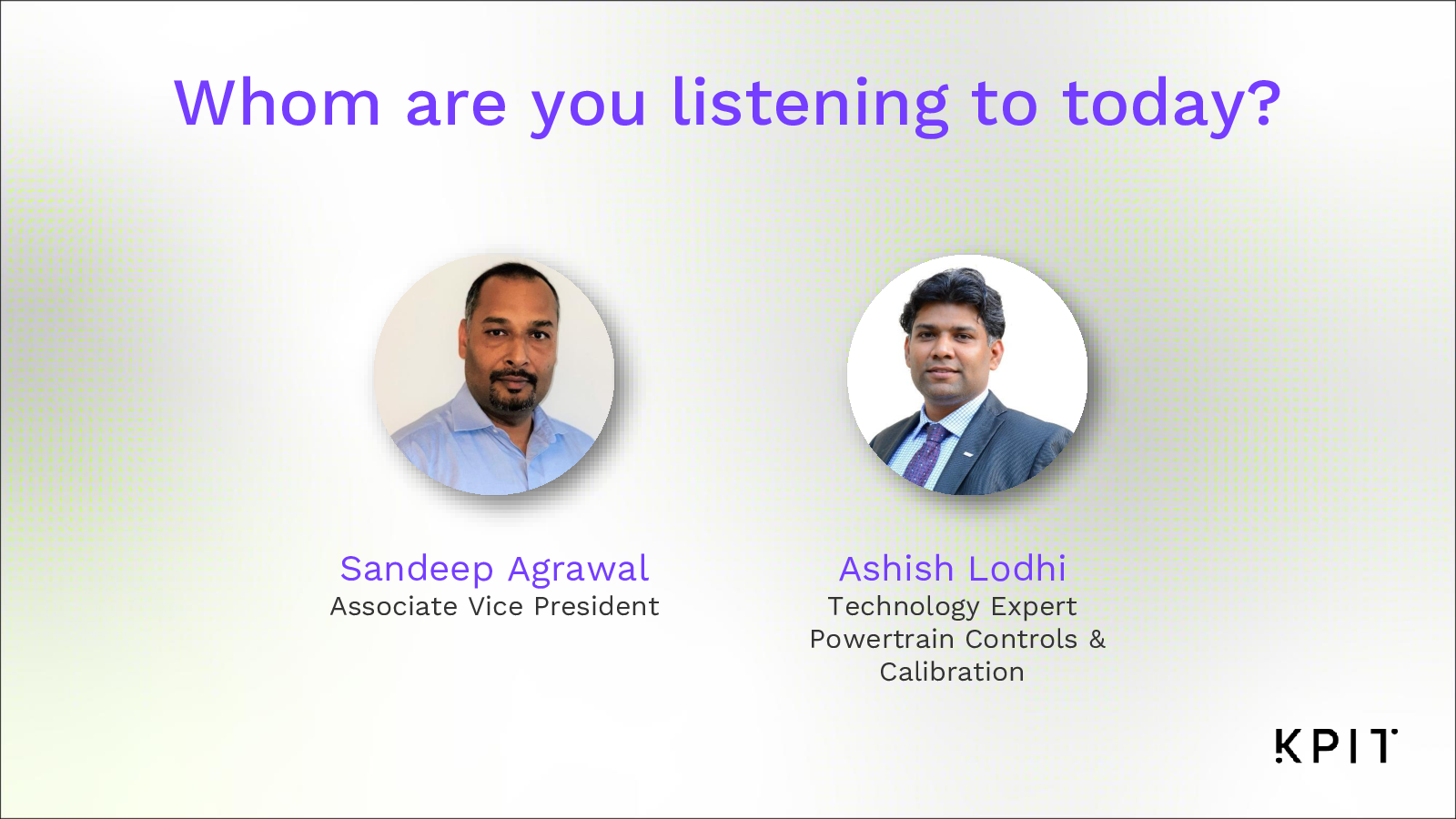 Whom are you listening to today?

Sandeep Agrawal
Associate Vice President

Ashish Lodhi
Technology Expert
Powertrain Controls & Calibration

KPIT